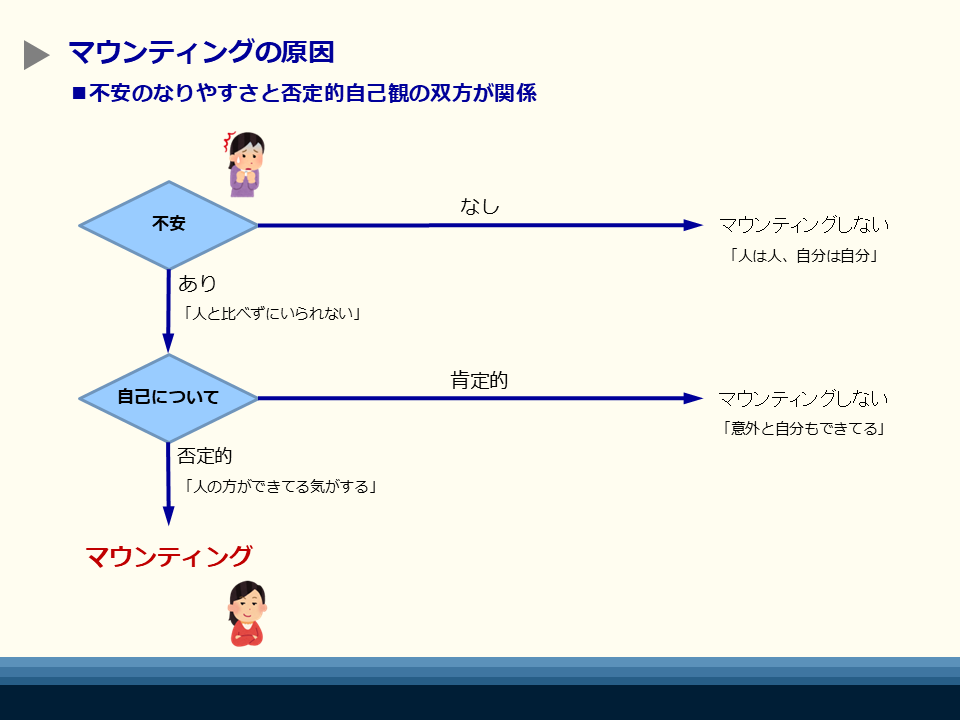 マウンティングの原因

■不安のなりやすさと否定的自己観の双方が関係

不安

なし

マウンティングしない
「人は人、自分は自分」

あり
「人と比べずにいられない」

自己について

肯定的

マウンティングしない
「意外と自分もできてる」

否定的
「人の方ができてる気がする」

マウンティング